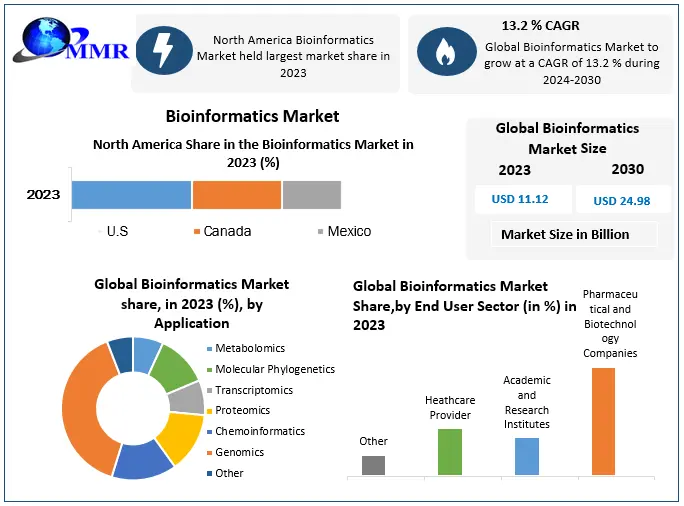 MMR

North America Bioinformatics Market held largest market share in 2023

13.2 % CAGR
Global Bioinformatics Market to grow at a CAGR of 13.2 % during 2024-2030

Bioinformatics Market

North America Share in the Bioinformatics Market in 2023 (%)

2023

U.S
Canada
Mexico

Global Bioinformatics Market Size

2023
2030
USD 11.12
USD 24.98
Market Size in Billion

Global Bioinformatics Market share, in 2023 (%), by Application

Metabolomics
Molecular Phylogenetics
Transcriptomics
Proteomics
Chemoinformatics
Genomics
Other

Global Bioinformatics Market Share,by End User Sector (in %) in 2023

Other
Heathcare Provider
Academic and Research Institutes
Pharmaceutical and Biotechnology Companies